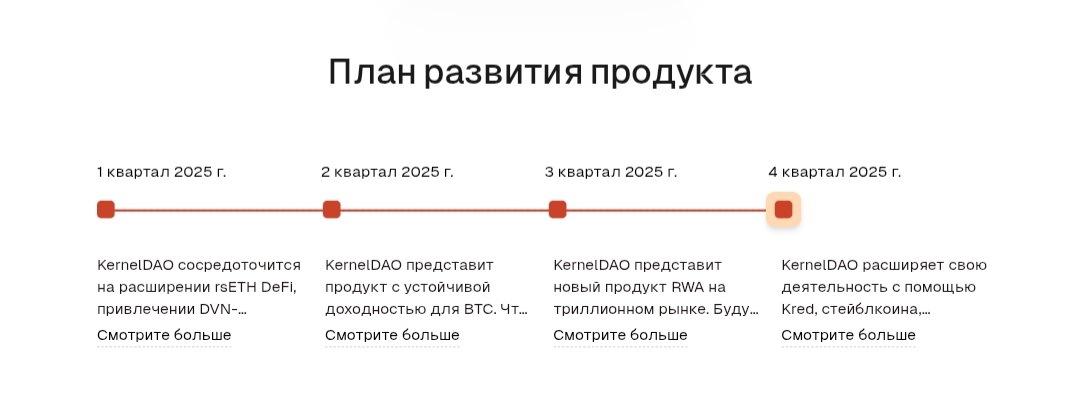 План развития продукта

1 квартал 2025 г.

KernelDAO сосредоточится на расширении rsETH DeFi, привлечении DVN-...

Смотрите больше

2 квартал 2025 г.

KernelDAO представит продукт с устойчивой доходностью для BTC. Чт...

Смотрите больше

3 квартал 2025 г.

KernelDAO представит новый продукт RWA на триллионном рынке. Буду...

Смотрите больше

4 квартал 2025 г.

KernelDAO расширяет свою деятельность с помощью Kred, стейблкоина,...

Смотрите больше